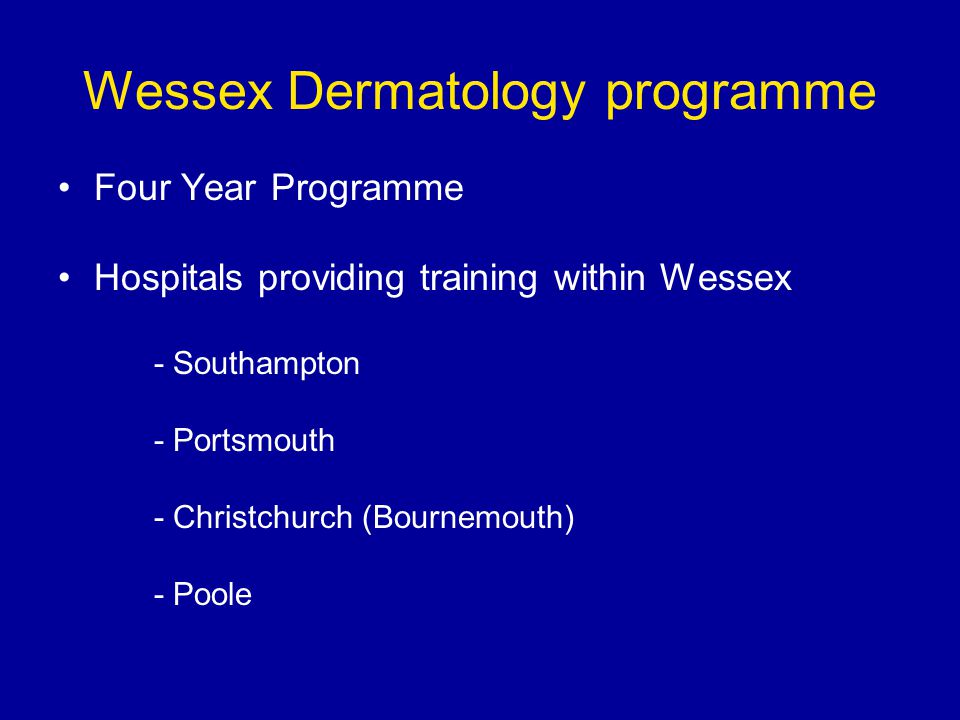 Wessex Dermatology programme

• Four Year Programme

• Hospitals providing training within Wessex

- Southampton

- Portsmouth

- Christchurch (Bournemouth)

- Poole